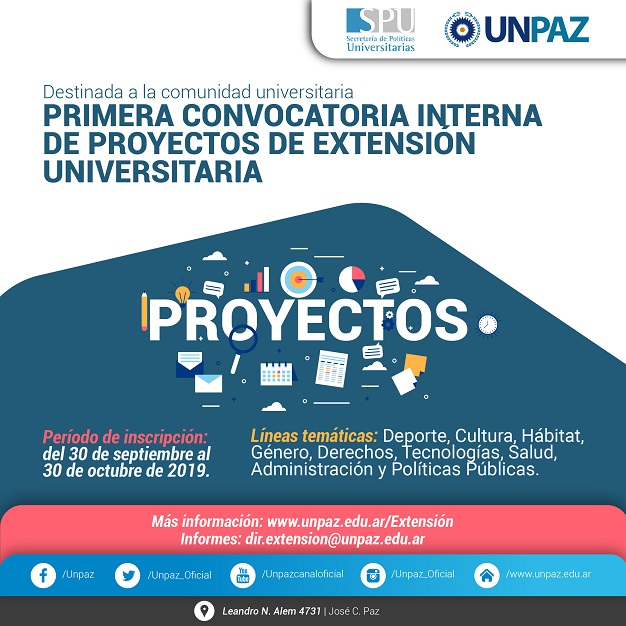 SPU
Secretaría de Políticas Universitarias

UNPAZ

Destinada a la comunidad universitaria
PRIMERA CONVOCATORIA INTERNA DE PROYECTOS DE EXTENSIÓN UNIVERSITARIA

PROYECTOS

Período de inscripción: del 30 de septiembre al 30 de octubre de 2019.

Líneas temáticas: Deporte, Cultura, Hábitat, Género, Derechos, Tecnologías, Salud, Administración y Políticas Públicas.

Más información: www.unpaz.edu.ar/Extensión
Informes: dir.extension@unpaz.edu.ar

/Unpaz /Unpaz_Oficial You Tube /Unpazcanaloficial /Unpaz_Oficial /www.unpaz.edu.ar

Leandro N. Alem 4731 | José C. Paz